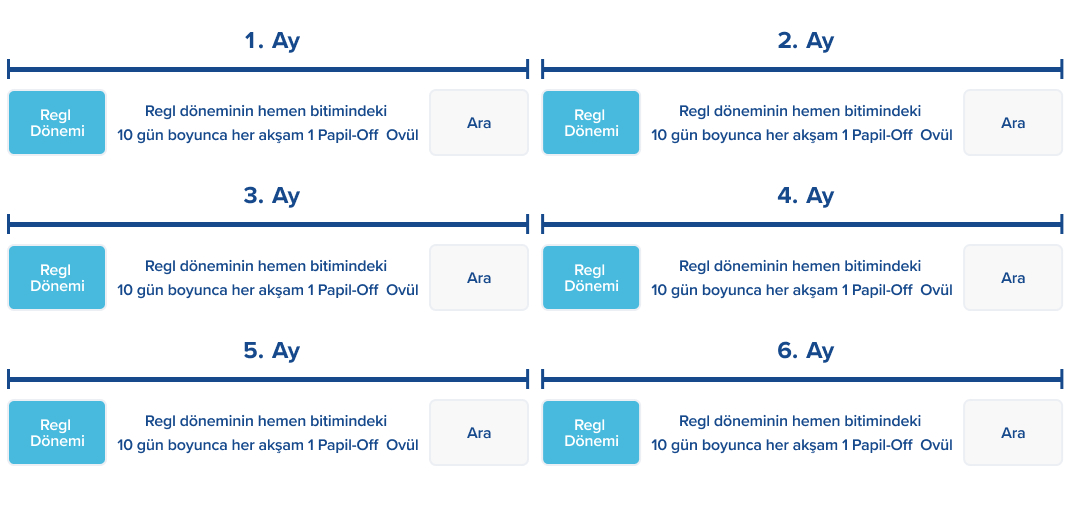 1. Ay

Regl Dönemi

Regl döneminin hemen bitimindeki 10 gün boyunca her akşam 1 Papil-Off Ovül

Ara

2. Ay

Regl Dönemi

Regl döneminin hemen bitimindeki 10 gün boyunca her akşam 1 Papil-Off Ovül

Ara

3. Ay

Regl Dönemi

Regl döneminin hemen bitimindeki 10 gün boyunca her akşam 1 Papil-Off Ovül

Ara

4. Ay

Regl Dönemi

Regl döneminin hemen bitimindeki 10 gün boyunca her akşam 1 Papil-Off Ovül

Ara

5. Ay

Regl Dönemi

Regl döneminin hemen bitimindeki 10 gün boyunca her akşam 1 Papil-Off Ovül

Ara

6. Ay

Regl Dönemi

Regl döneminin hemen bitimindeki 10 gün boyunca her akşam 1 Papil-Off Ovül

Ara